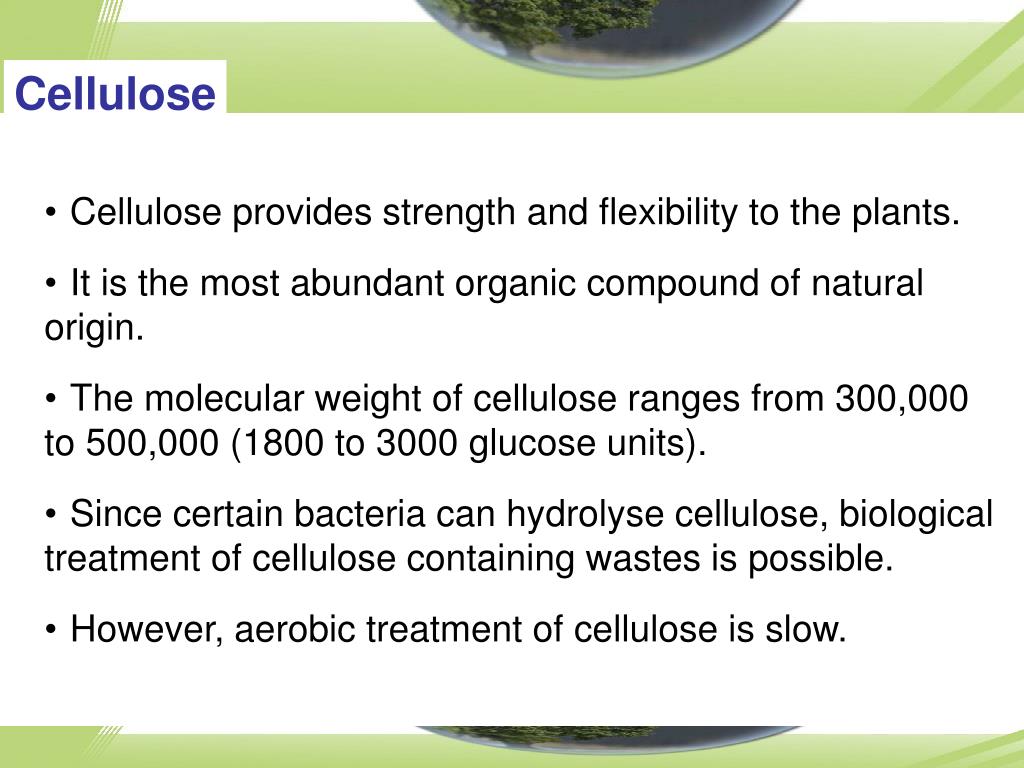 Cellulose

• Cellulose provides strength and flexibility to the plants.

• It is the most abundant organic compound of natural origin.

• The molecular weight of cellulose ranges from 300,000 to 500,000 (1800 to 3000 glucose units).

• Since certain bacteria can hydrolyse cellulose, biological treatment of cellulose containing wastes is possible.

• However, aerobic treatment of cellulose is slow.